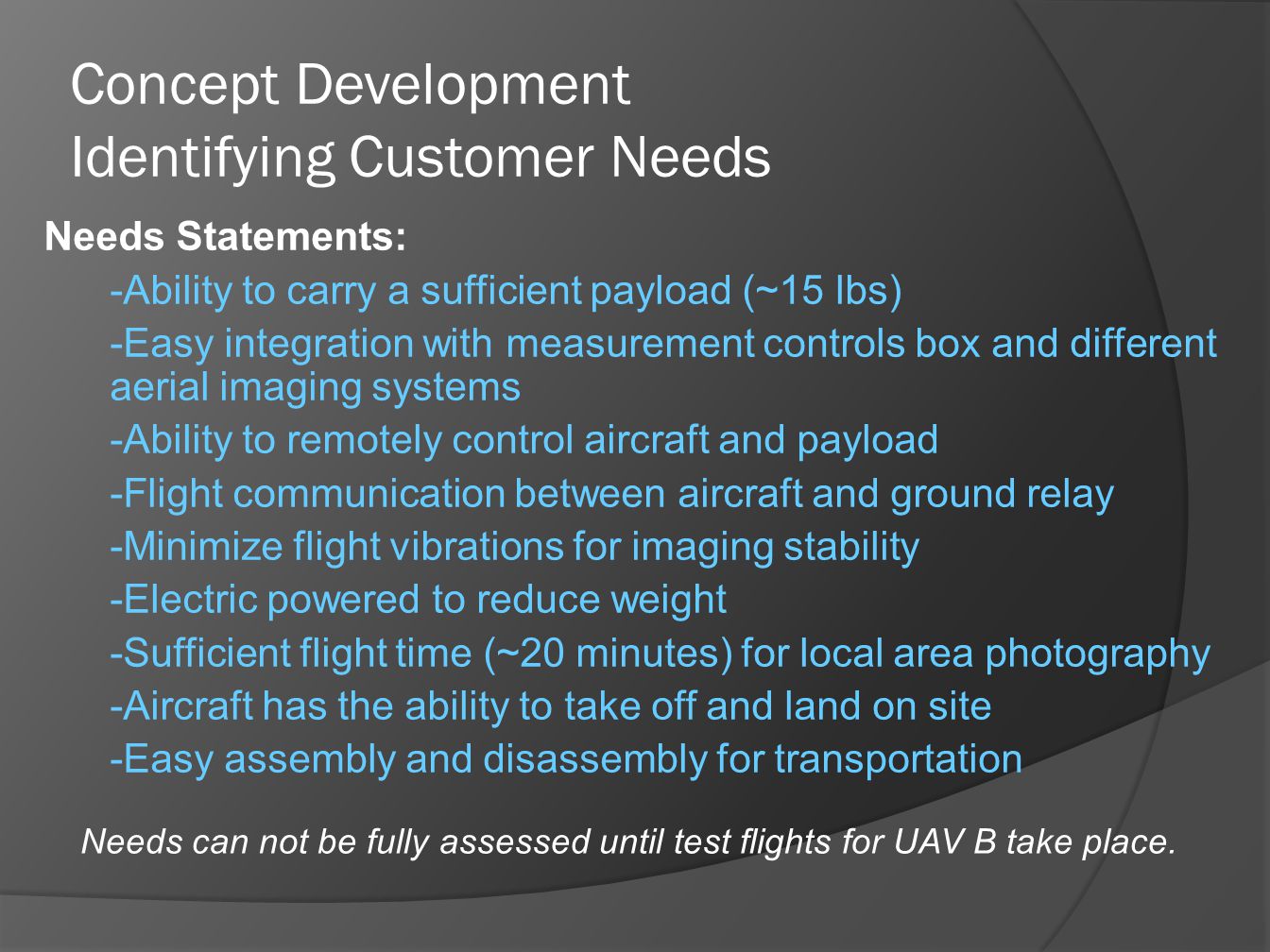 Concept Development
Identifying Customer Needs

Needs Statements:

-Ability to carry a sufficient payload (~15 lbs)

-Easy integration with measurement controls box and different aerial imaging systems

-Ability to remotely control aircraft and payload

-Flight communication between aircraft and ground relay

-Minimize flight vibrations for imaging stability

-Electric powered to reduce weight

-Sufficient flight time (~20 minutes) for local area photography

-Aircraft has the ability to take off and land on site

-Easy assembly and disassembly for transportation

Needs can not be fully assessed until test flights for UAV B take place.